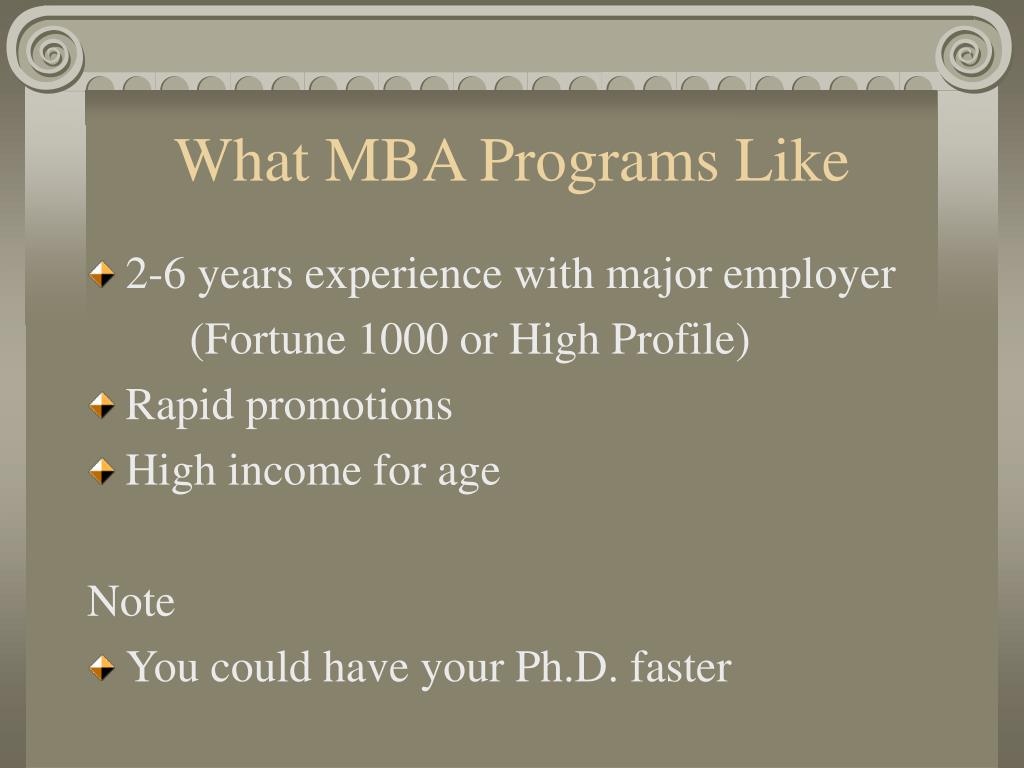 What MBA Programs Like

2-6 years experience with major employer (Fortune 1000 or High Profile)

Rapid promotions

High income for age

Note

You could have your Ph.D. faster